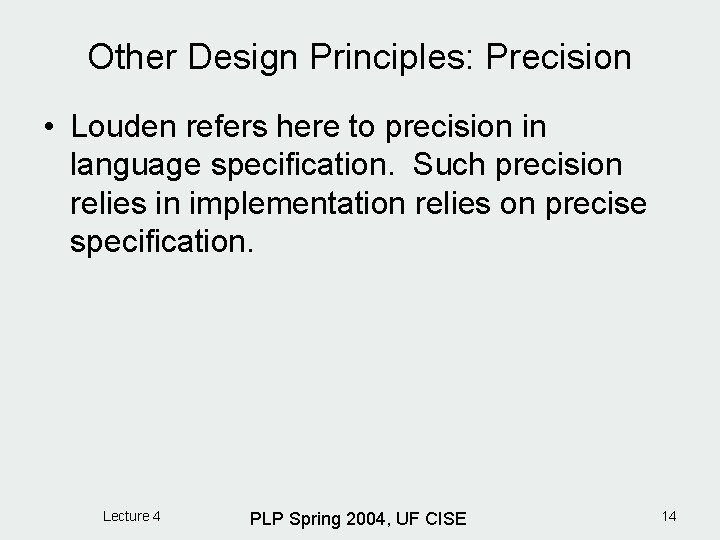 Other Design Principles: Precision

• Louden refers here to precision in language specification. Such precision relies in implementation relies on precise specification.

Lecture 4

PLP Spring 2004, UF CISE

14